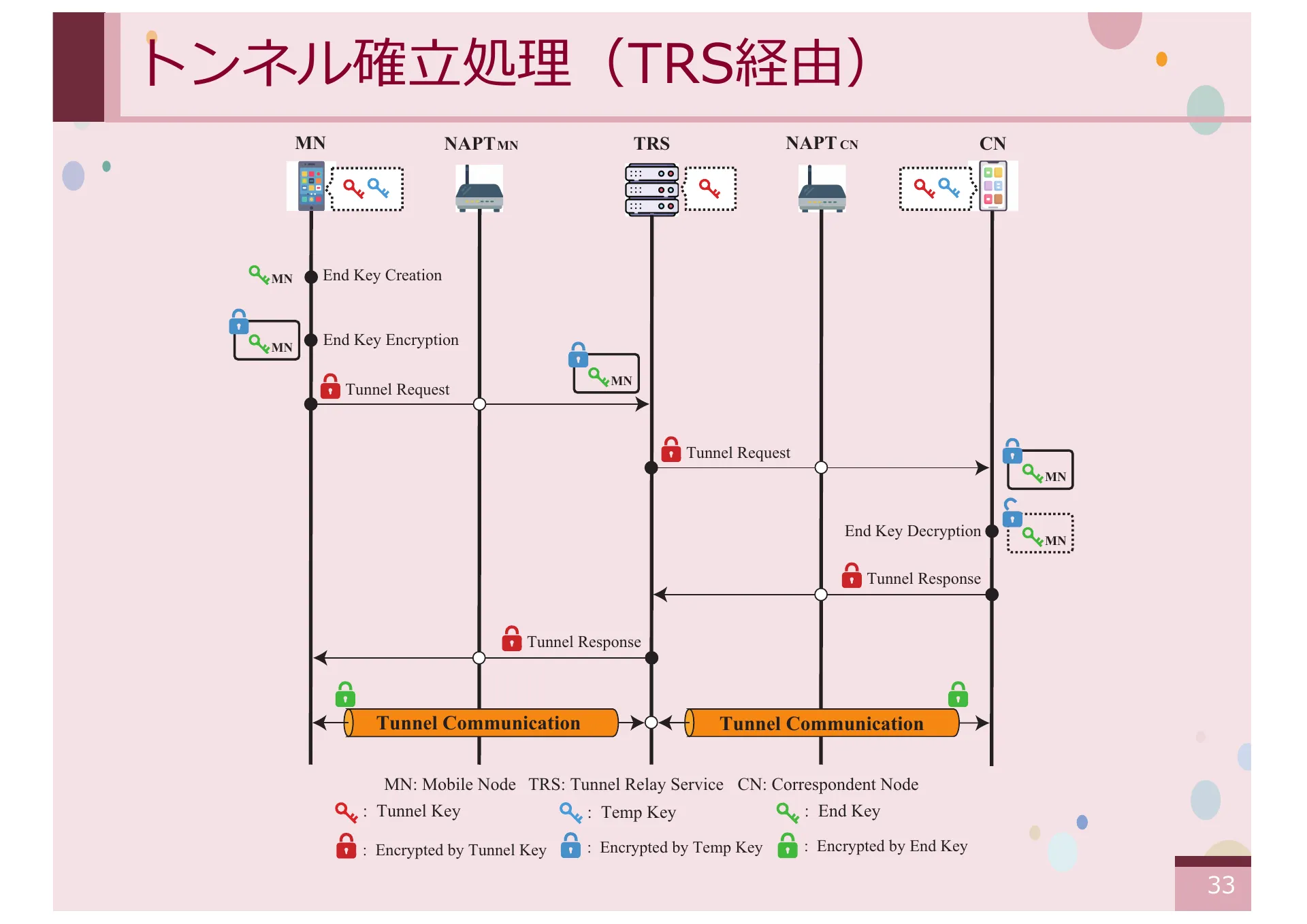 トンネル確立処理（TRS経由）

MN NAPT MN TRS NAPT CN CN

MN End Key Creation

MN End Key Encryption

MN

Tunnel Request

Tunnel Request

MN

End Key Decryption

MN

Tunnel Response

Tunnel Response

Tunnel Communication

Tunnel Communication

MN: Mobile Node TRS: Tunnel Relay Service CN: Correspondent Node

: Tunnel Key : Temp Key : End Key

: Encrypted by Tunnel Key : Encrypted by Temp Key : Encrypted by End Key

33